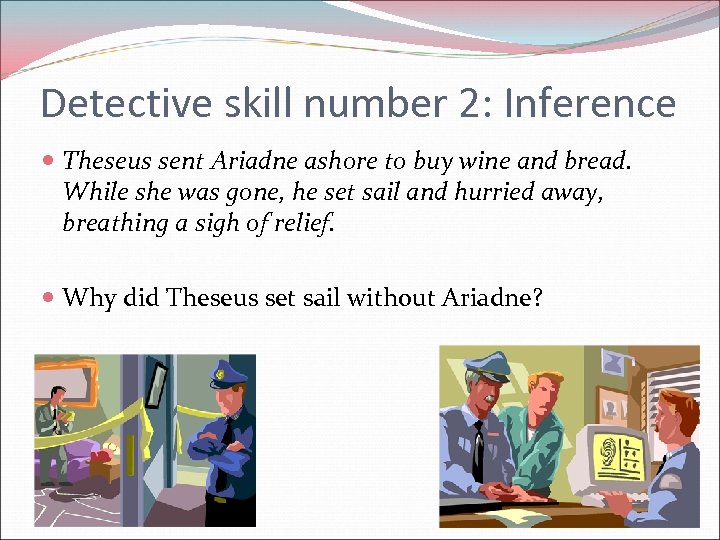 Detective skill number 2: Inference

Theseus sent Ariadne ashore to buy wine and bread. While she was gone, he set sail and hurried away, breathing a sigh of relief.

Why did Theseus set sail without Ariadne?